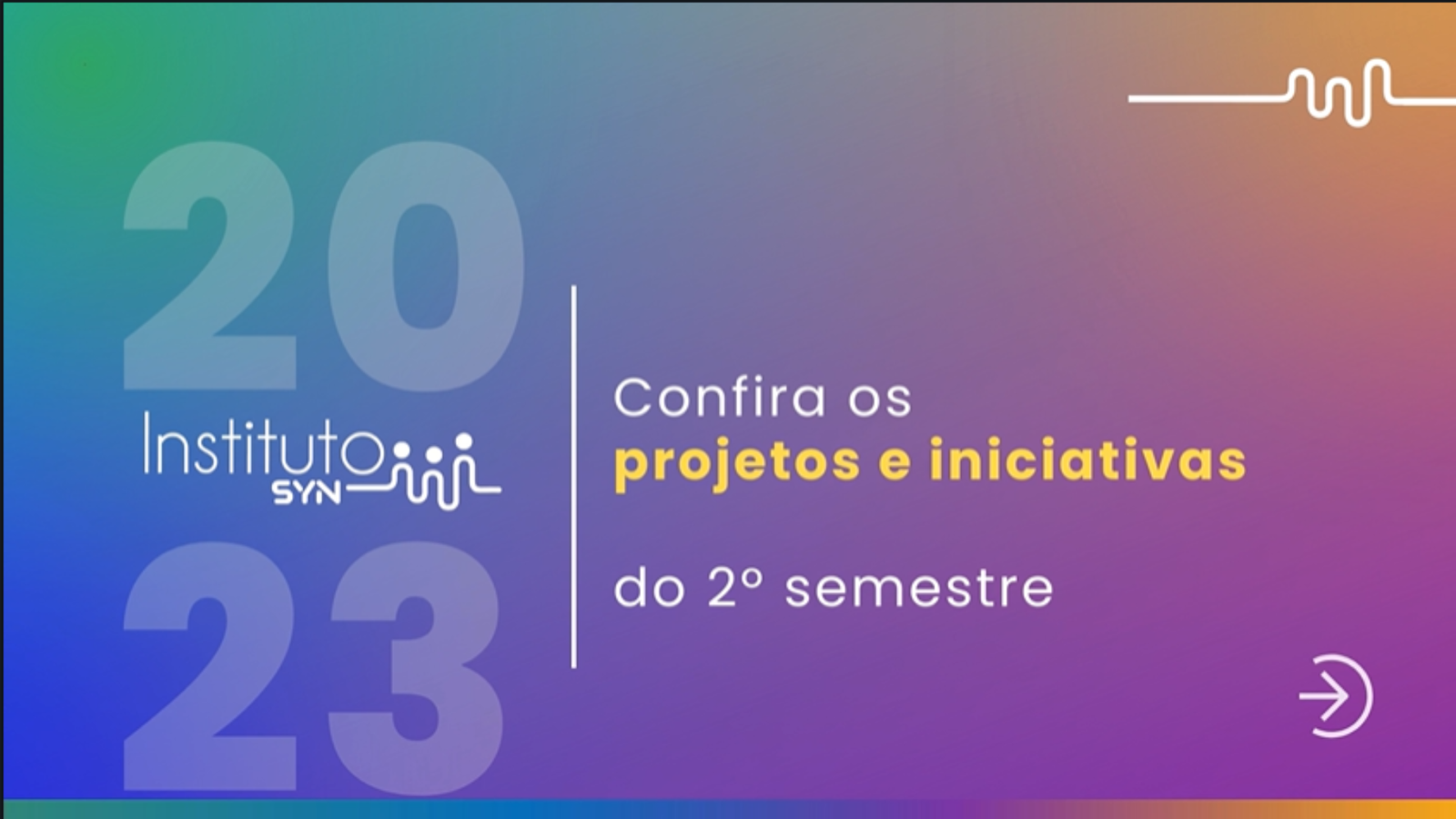 20

Instituto
SYN

23

Confira os
projetos e iniciativas
do 2º semestre